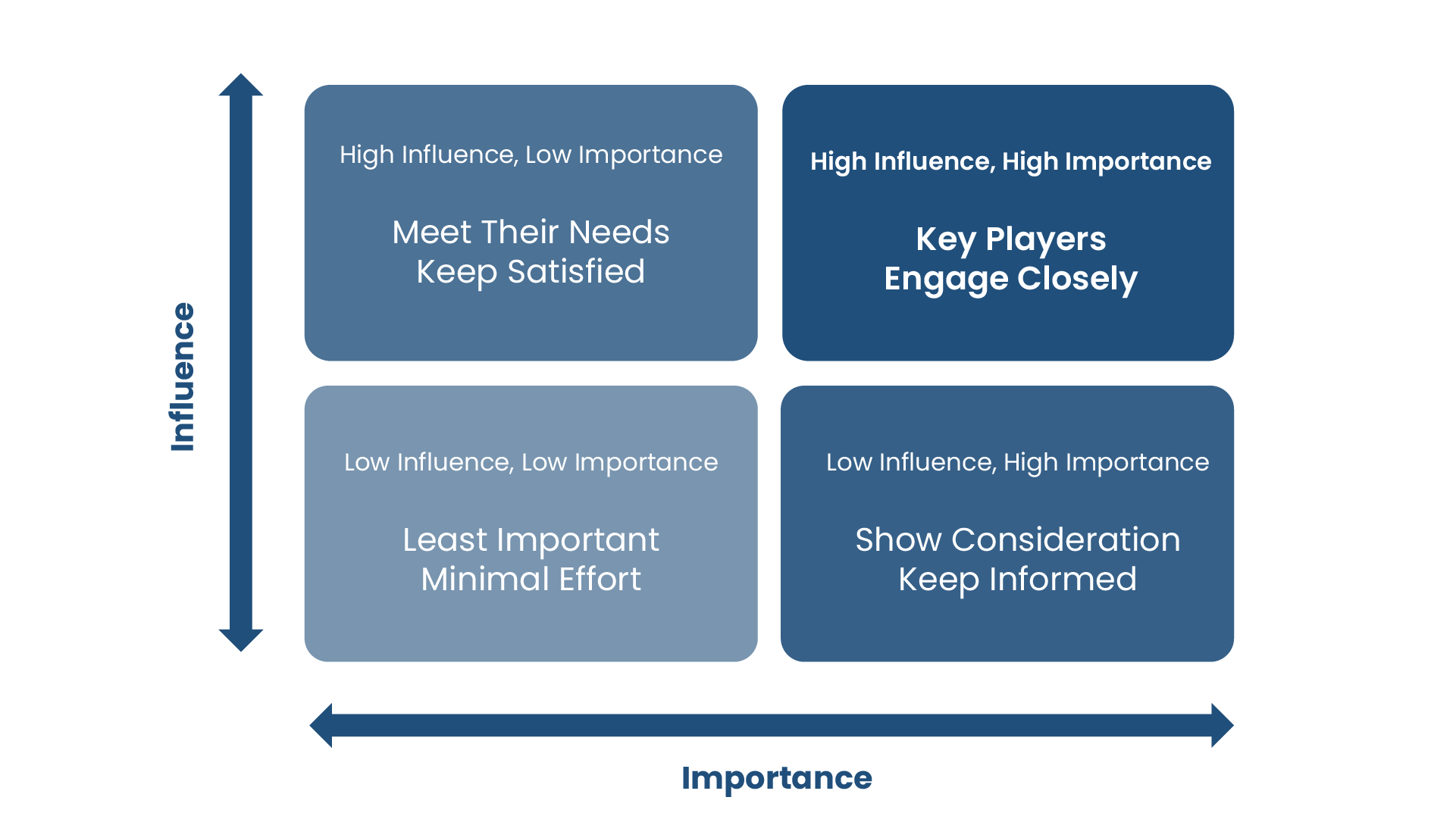 Influence

High Influence, Low Importance

Meet Their Needs
Keep Satisfied

High Influence, High Importance

Key Players
Engage Closely

Low Influence, Low Importance

Least Important
Minimal Effort

Low Influence, High Importance

Show Consideration
Keep Informed

Importance